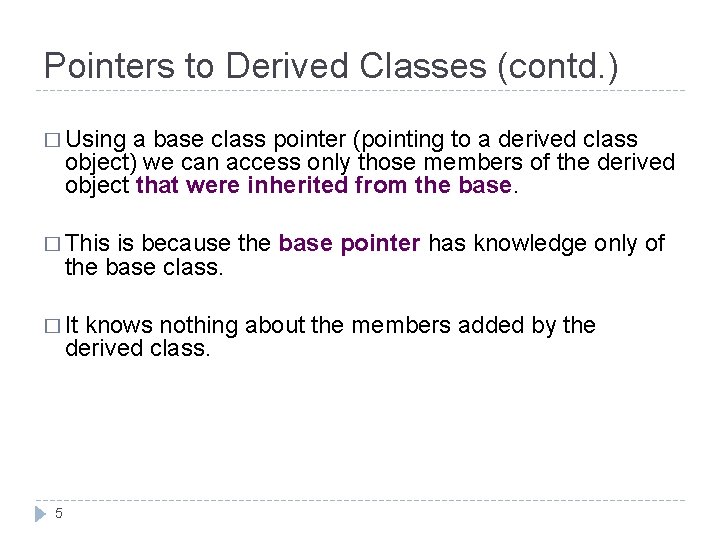 Pointers to Derived Classes (contd.)

□ Using a base class pointer (pointing to a derived class object) we can access only those members of the derived object that were inherited from the base.

□ This is because the base pointer has knowledge only of the base class.

□ It knows nothing about the members added by the derived class.

5